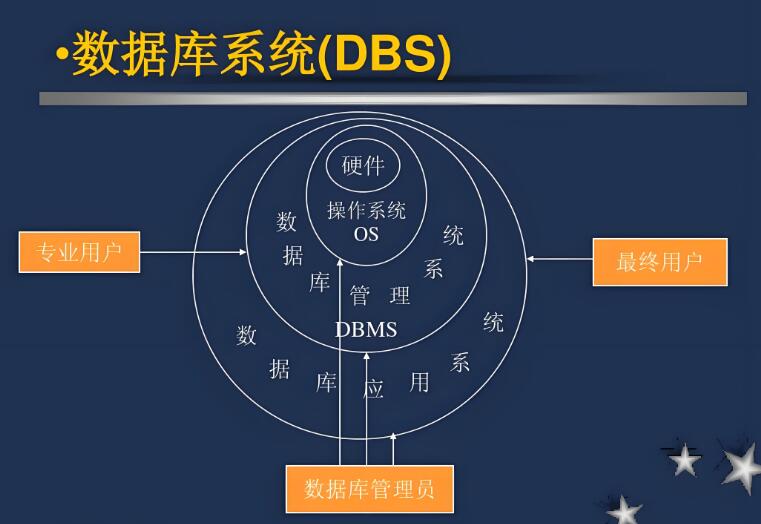 •数据库系统(DBS)

硬件

操作系统
OS

数据库管理系统
DBMS

数据库应用系统

专业用户

最终用户

数据库管理员